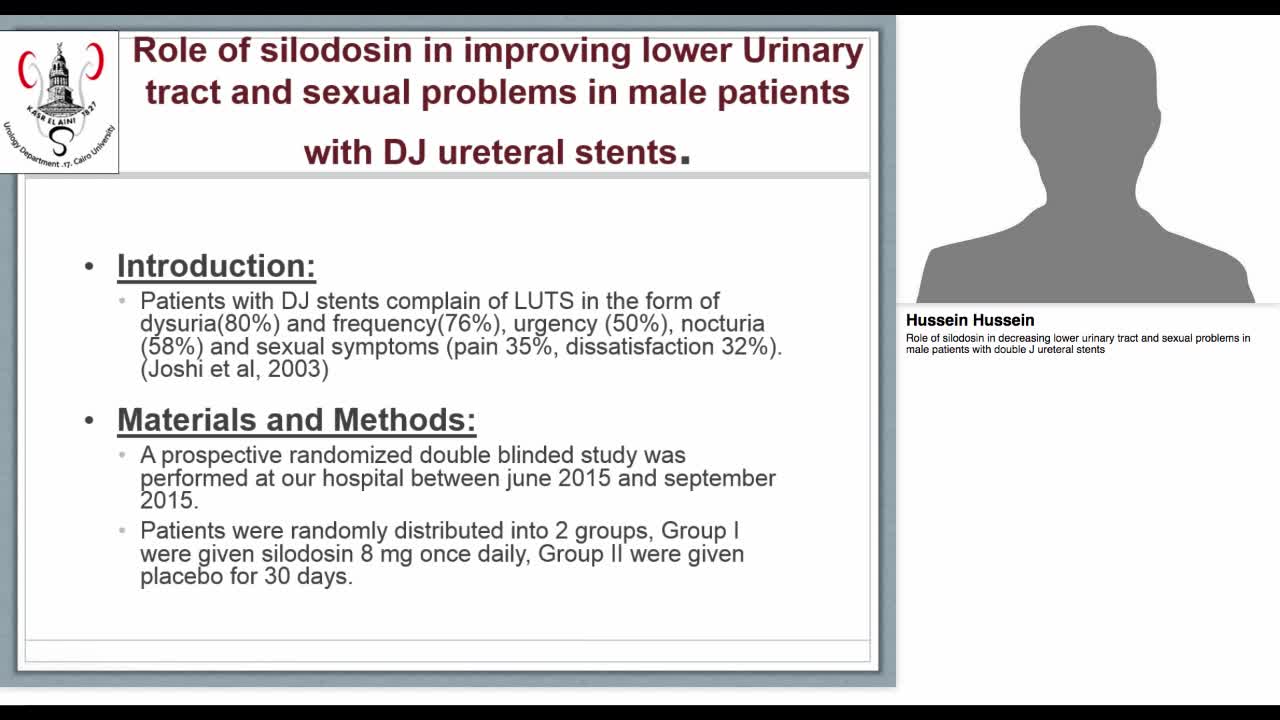 KASR EL AINI 1827
Urology Department .17. Cairo University

Role of silodosin in improving lower Urinary tract and sexual problems in male patients with DJ ureteral stents.

• Introduction:
• Patients with DJ stents complain of LUTS in the form of dysuria(80%) and frequency(76%), urgency (50%), nocturia (58%) and sexual symptoms (pain 35%, dissatisfaction 32%). (Joshi et al, 2003)

• Materials and Methods:
• A prospective randomized double blinded study was performed at our hospital between june 2015 and september 2015.
• Patients were randomly distributed into 2 groups, Group I were given silodosin 8 mg once daily, Group II were given placebo for 30 days.

Hussein Hussein
Role of silodosin in decreasing lower urinary tract and sexual problems in male patients with double J ureteral stents